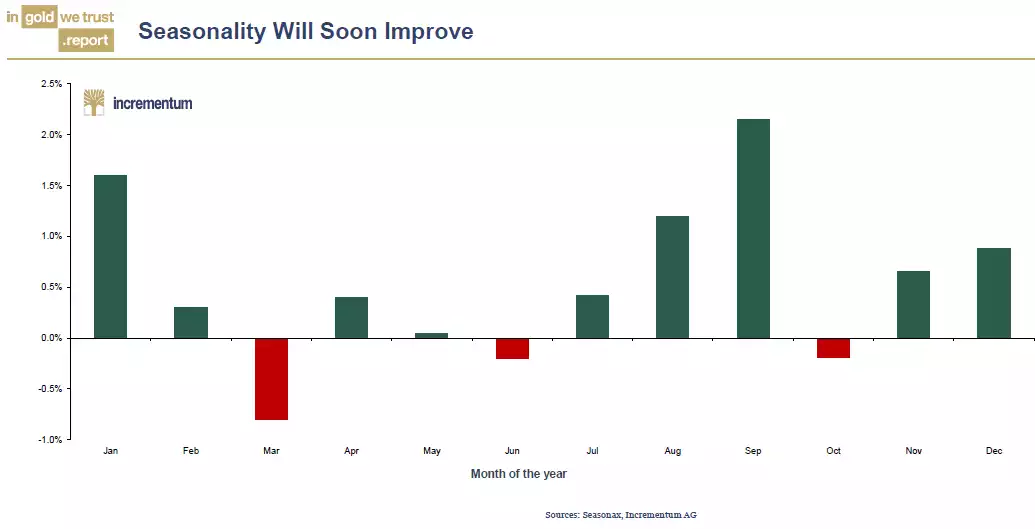 in gold we trust .report

Seasonality Will Soon Improve

incrementum

2.5%
2.0%
1.5%
1.0%
0.5%
0.0%
-0.5%
-1.0%

Jan Feb Mar Apr May Jun Jul Aug Sep Oct Nov Dec

Month of the year

Sources: Seasonax, Incrementum AG